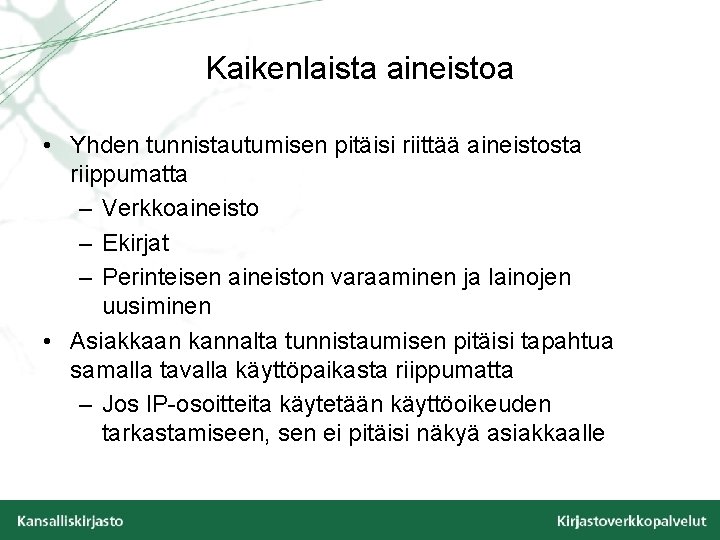 Kaikenlaista aineistoa

• Yhden tunnistautumisen pitäisi riittää aineistosta riippumatta
  – Verkkoaineisto
  – Ekirjat
  – Perinteisen aineiston varaaminen ja lainojen uusiminen
• Asiakkaan kannalta tunnistaumisen pitäisi tapahtua samalla tavalla käyttöpaikasta riippumatta
  – Jos IP-osoitteita käytetään käyttöoikeuden tarkastamiseen, sen ei pitäisi näkyä asiakkaalle

Kansalliskirjasto

Kirjastoverkkopalvelut